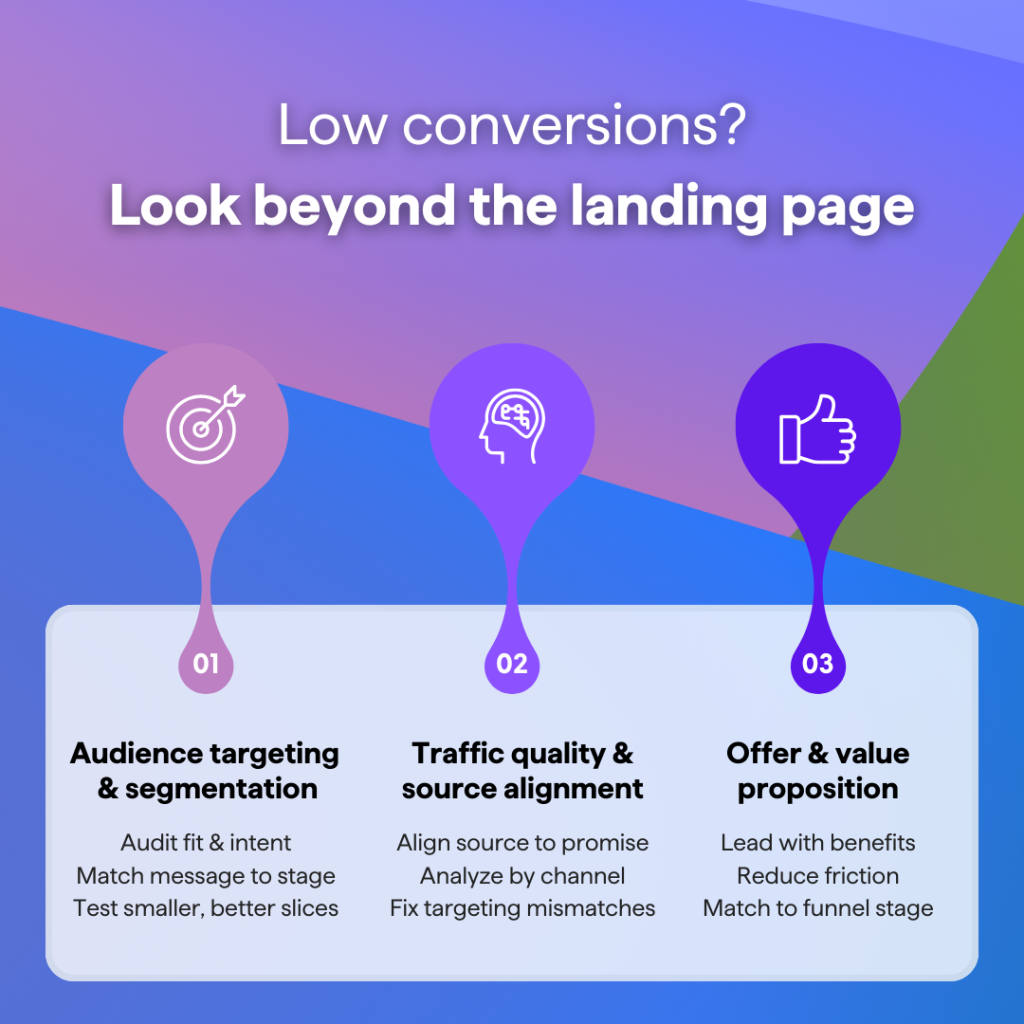 Low conversions?
Look beyond the landing page

01

Audience targeting & segmentation

Audit fit & intent
Match message to stage
Test smaller, better slices

02

Traffic quality & source alignment

Align source to promise
Analyze by channel
Fix targeting mismatches

03

Offer & value proposition

Lead with benefits
Reduce friction
Match to funnel stage